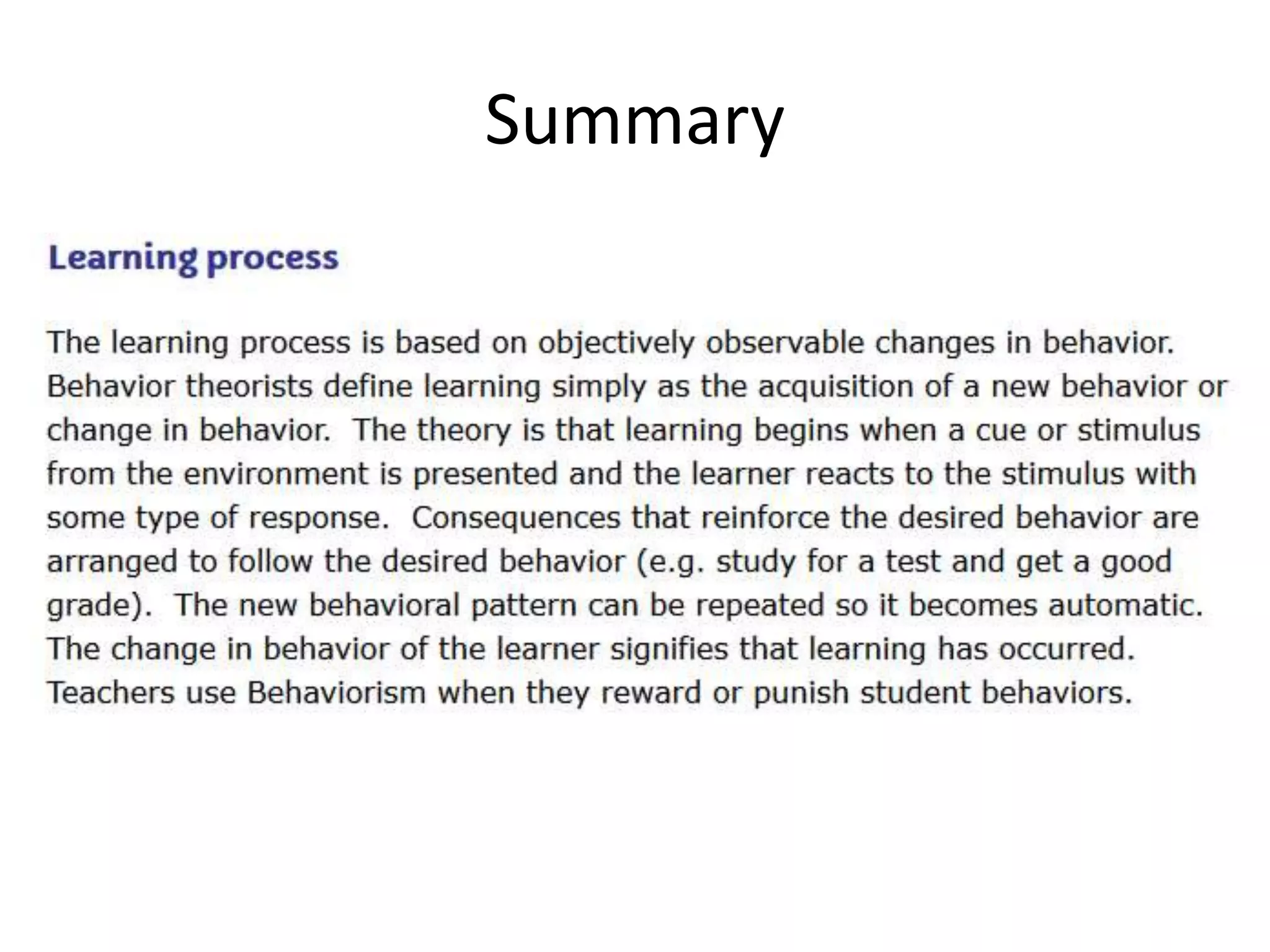 Summary

Learning process

The learning process is based on objectively observable changes in behavior. Behavior theorists define learning simply as the acquisition of a new behavior or change in behavior. The theory is that learning begins when a cue or stimulus from the environment is presented and the learner reacts to the stimulus with some type of response. Consequences that reinforce the desired behavior are arranged to follow the desired behavior (e.g. study for a test and get a good grade). The new behavioral pattern can be repeated so it becomes automatic. The change in behavior of the learner signifies that learning has occurred. Teachers use Behaviorism when they reward or punish student behaviors.